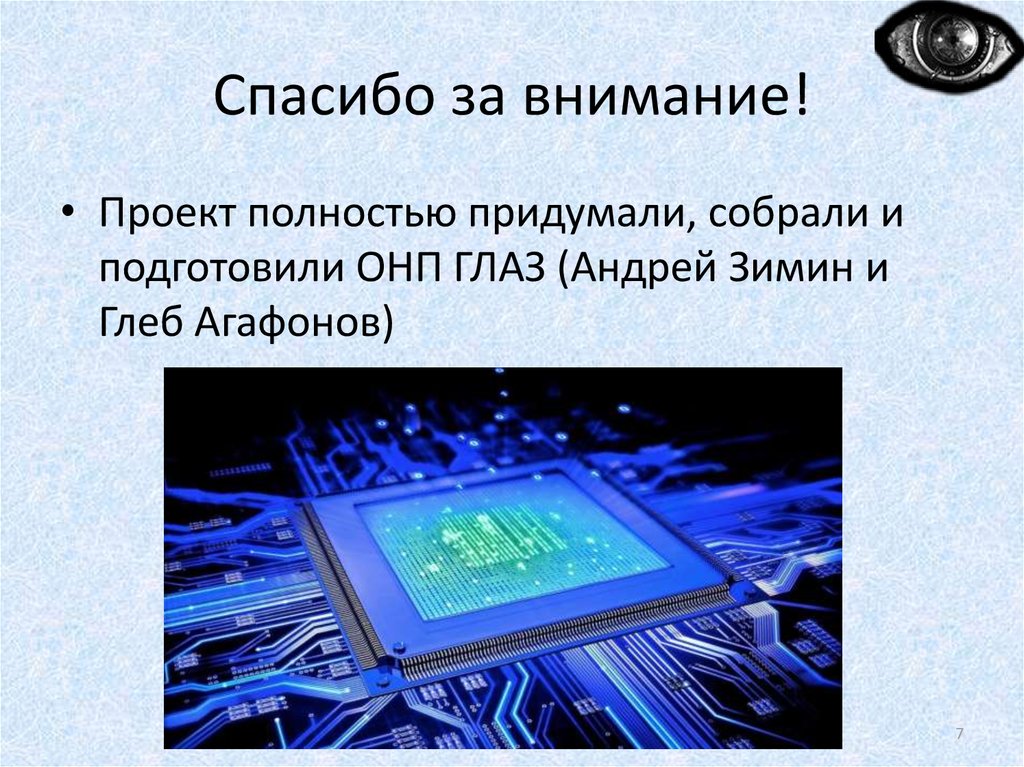 Спасибо за внимание!

• Проект полностью придумали, собрали и подготовили ОНП ГЛАЗ (Андрей Зимин и Глеб Агафонов)

7